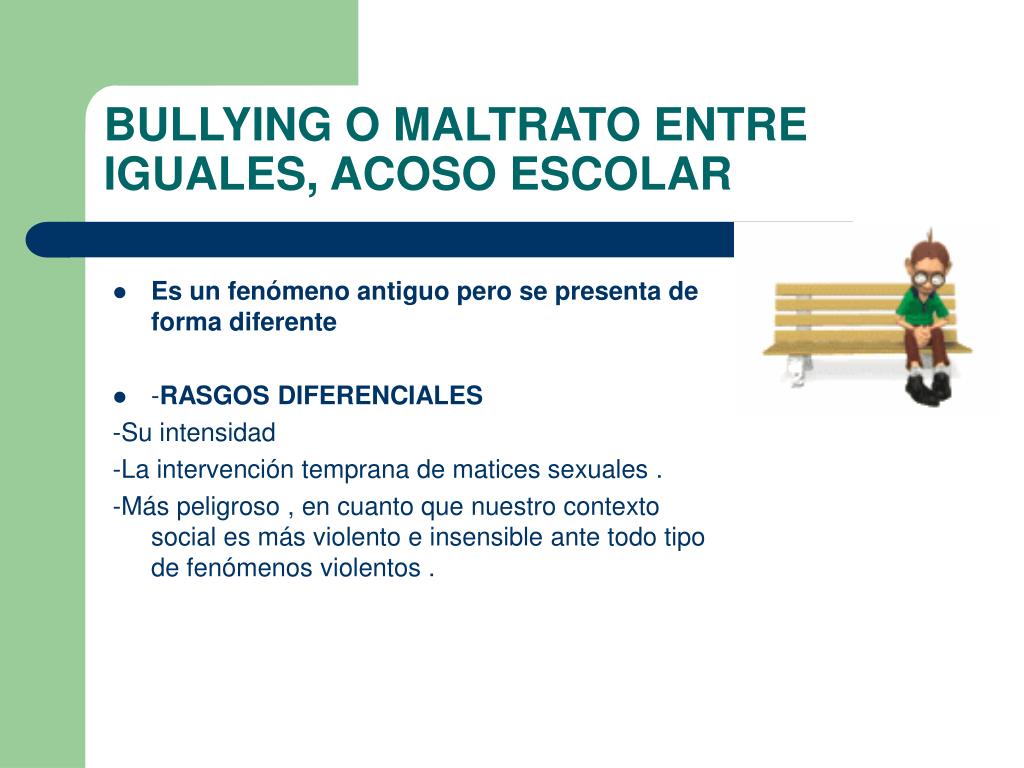 BULLYING O MALTRATO ENTRE IGUALES, ACOSO ESCOLAR

- Es un fenómeno antiguo pero se presenta de forma diferente

- -RASGOS DIFERENCIALES

-Su intensidad

-La intervención temprana de matices sexuales .

-Más peligroso , en cuanto que nuestro contexto social es más violento e insensible ante todo tipo de fenómenos violentos .